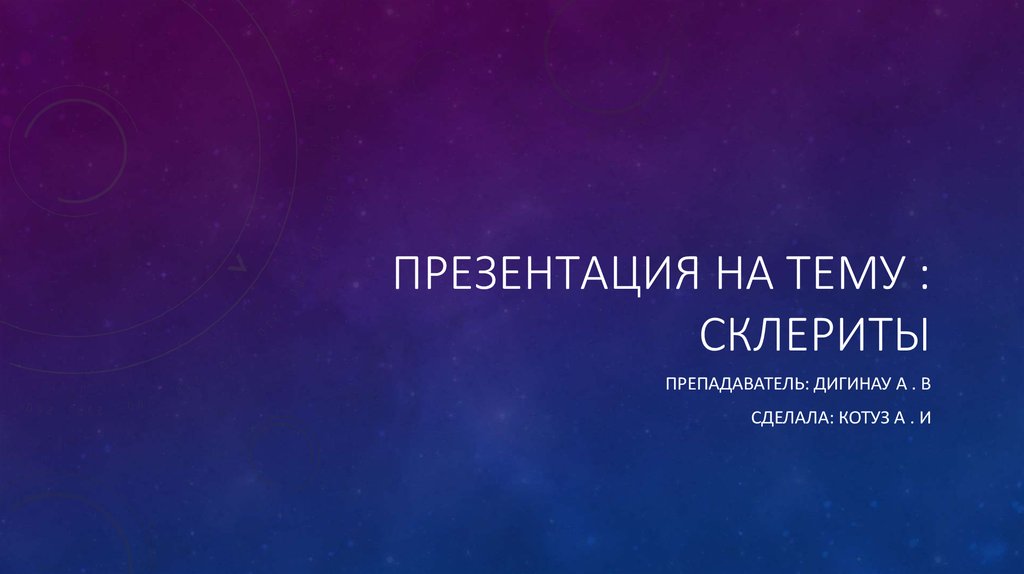 ПРЕЗЕНТАЦИЯ НА ТЕМУ : СКЛЕРИТЫ

ПРЕПАДАВАТЕЛЬ: ДИГИНАУ А . В

СДЕЛАЛА: КОТУЗ А . И